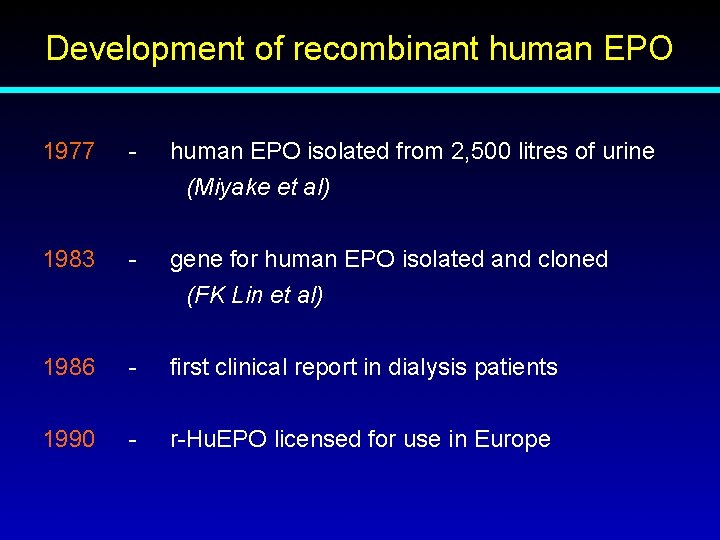 Development of recombinant human EPO

1977 - human EPO isolated from 2,500 litres of urine (Miyake et al)

1983 - gene for human EPO isolated and cloned (FK Lin et al)

1986 - first clinical report in dialysis patients

1990 - r-HuEPO licensed for use in Europe